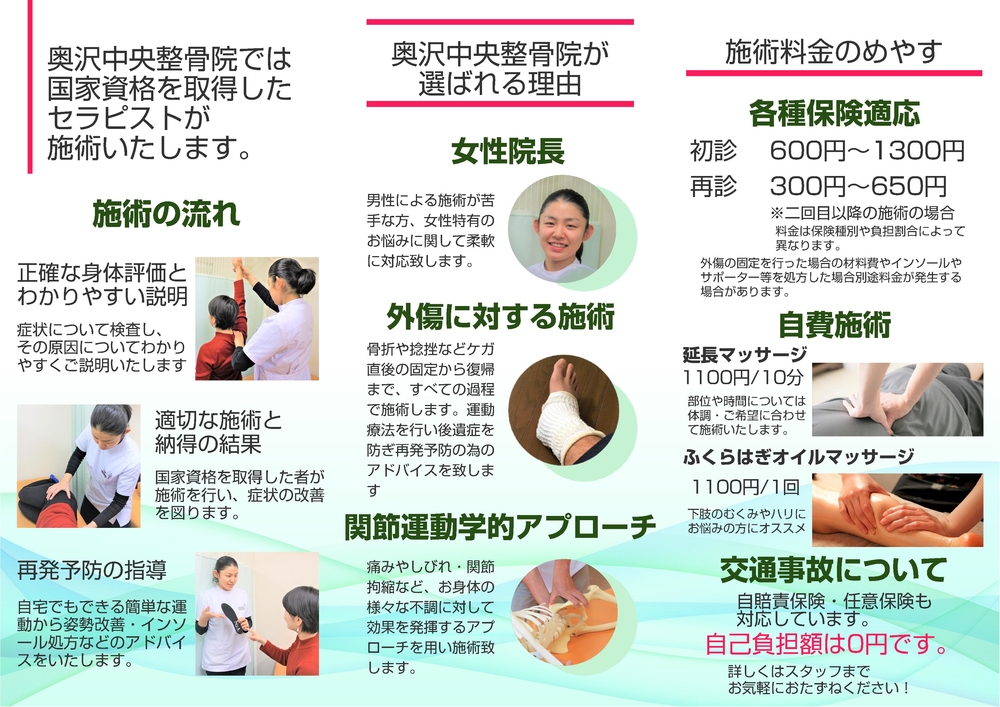 奥沢中央整骨院では国家資格を取得したセラピストが施術いたします。

施術の流れ

正確な身体評価とわかりやすい説明

症状について検査し、その原因についてわかりやすくご説明いたします

適切な施術と納得の結果

国家資格を取得した者が施術を行い、症状の改善を図ります。

再発予防の指導

自宅でもできる簡単な運動から姿勢改善・インソール処方などのアドバイスをいたします。

奥沢中央整骨院が選ばれる理由

女性院長

男性による施術が苦手な方、女性特有のお悩みに関して柔軟に対応致します。

外傷に対する施術

骨折や捻挫などケガ直後の固定から復帰まで、すべての過程で施術します。運動療法を行い後遺症を防ぎ再発予防の為のアドバイスを致します

関節運動学的アプローチ

痛みやしびれ・関節拘縮など、お身体の様々な不調に対して効果を発揮するアプローチを用い施術致します。

施術料金のめやす

各種保険適応

初診　600円～1300円
再診　300円～650円
※二回目以降の施術の場合
料金は保険種別や負担割合によって異なります。

外傷の固定を行った場合の材料費やインソールやサポーター等を処方した場合別途料金が発生する場合があります。

自費施術

延長マッサージ
1100円/10分
部位や時間については体調・ご希望に合わせて施術いたします。

ふくらはぎオイルマッサージ
1100円/1回
下肢のむくみやハリにお悩みの方にオススメ

交通事故について

自賠責保険・任意保険も対応しています。
自己負担額は0円です。
詳しくはスタッフまでお気軽におたずねください！